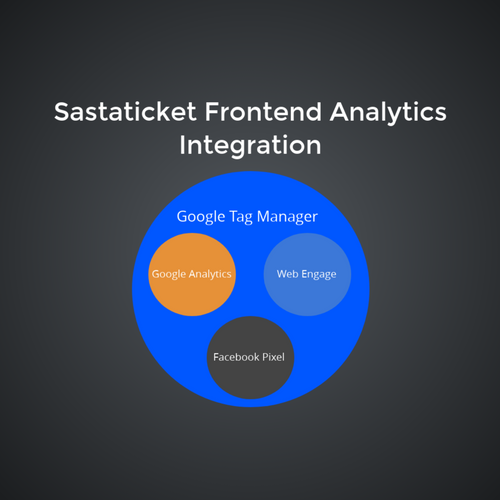 Sastaticket Frontend Analytics Integration

Google Tag Manager

Google Analytics

Web Engage

Facebook Pixel